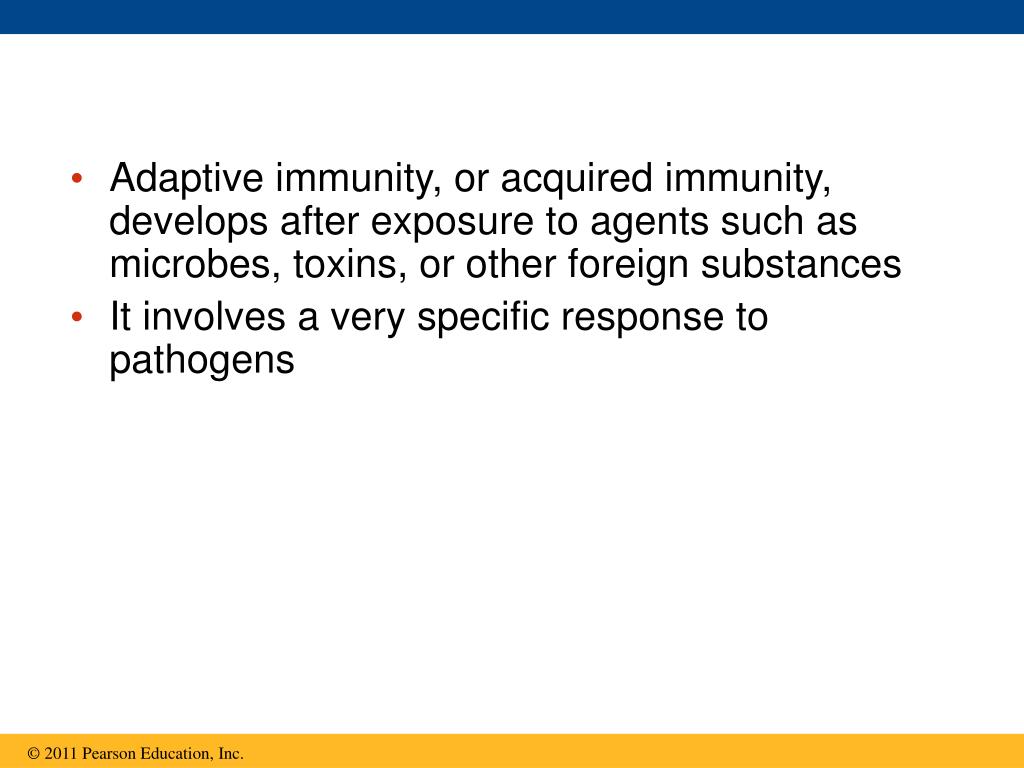 • Adaptive immunity, or acquired immunity, develops after exposure to agents such as microbes, toxins, or other foreign substances
• It involves a very specific response to pathogens

© 2011 Pearson Education, Inc.